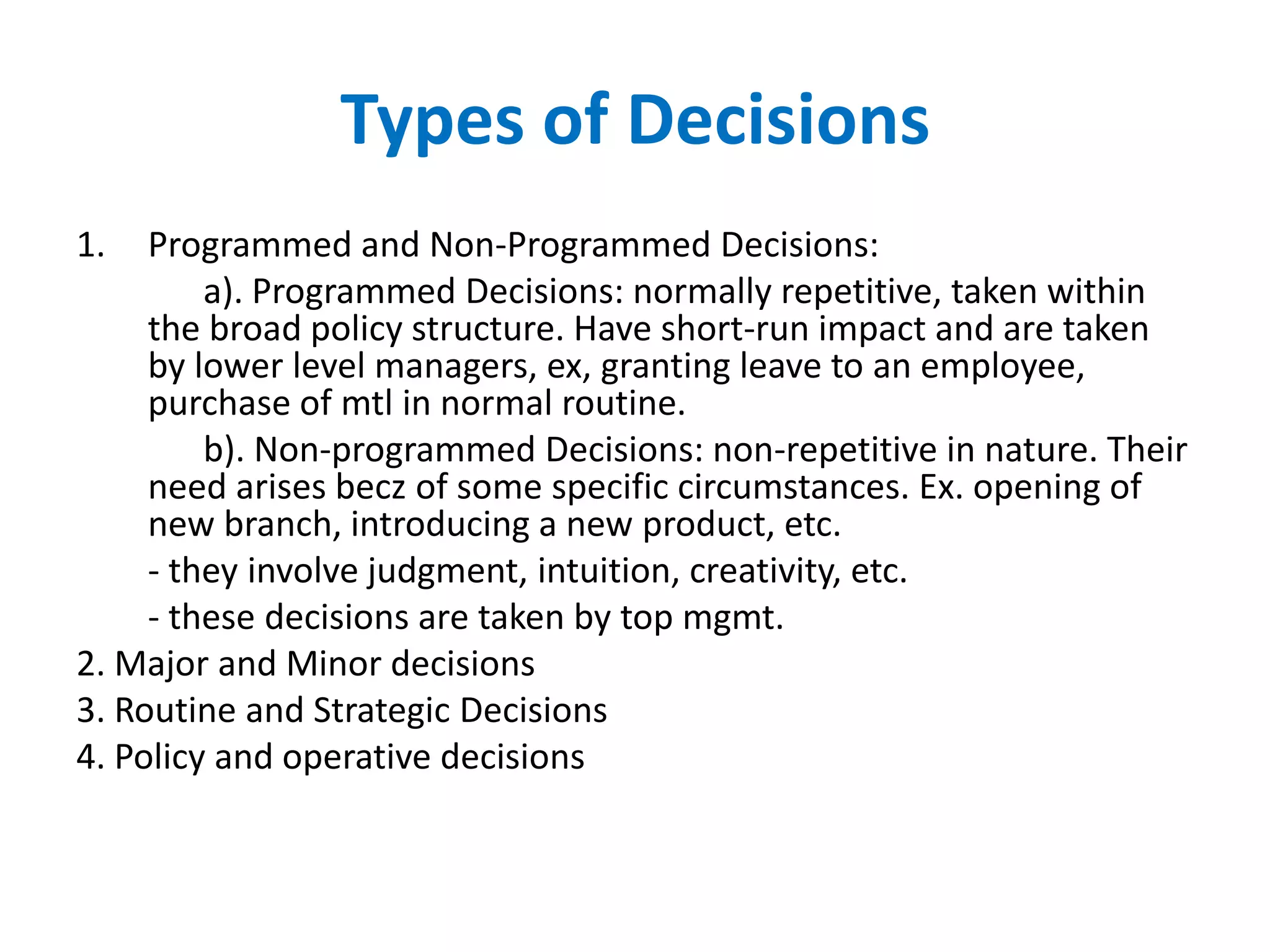 Types of Decisions

1. Programmed and Non-Programmed Decisions:

a). Programmed Decisions: normally repetitive, taken within the broad policy structure. Have short-run impact and are taken by lower level managers, ex, granting leave to an employee, purchase of mtl in normal routine.

b). Non-programmed Decisions: non-repetitive in nature. Their need arises becz of some specific circumstances. Ex. opening of new branch, introducing a new product, etc.

- they involve judgment, intuition, creativity, etc.

- these decisions are taken by top mgmt.

2. Major and Minor decisions

3. Routine and Strategic Decisions

4. Policy and operative decisions